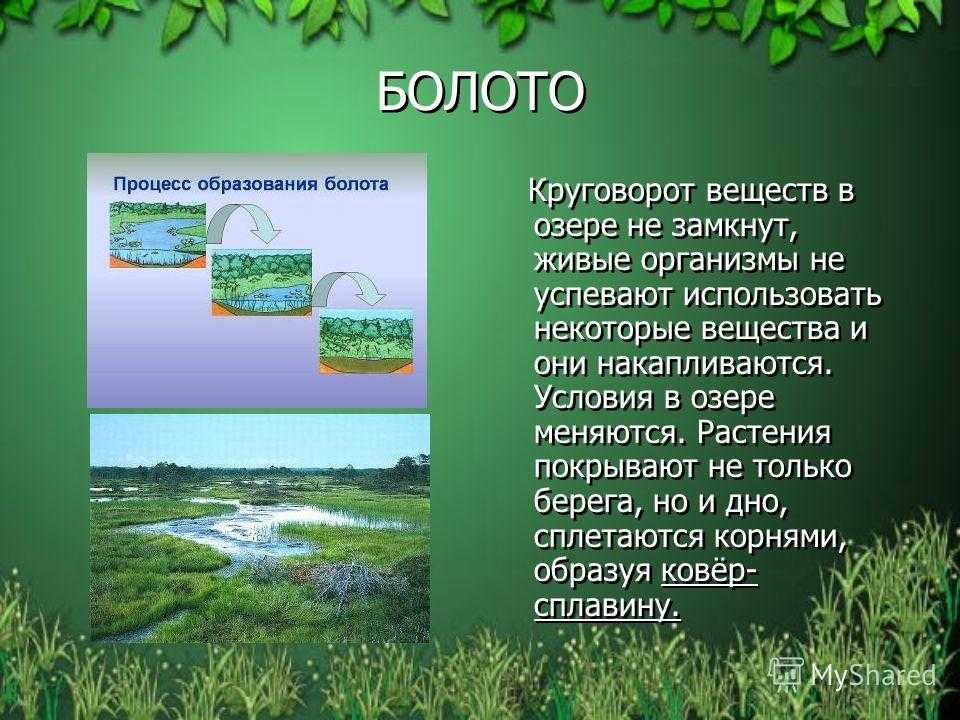 БОЛОТО

Процесс образования болота

Круговорот веществ в озере не замкнут, живые организмы не успевают использовать некоторые вещества и они накапливаются. Условия в озере меняются. Растения покрывают не только берега, но и дно, сплетаются корнями, образуя ковёр-сплавину.

MyShared